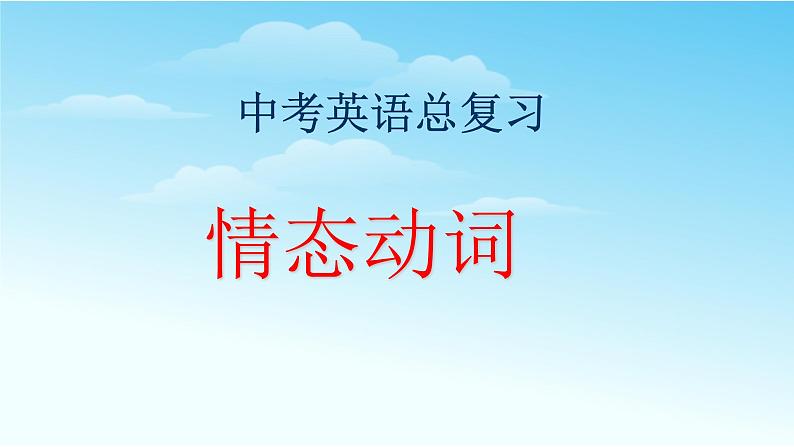 中考英语总复习

情态动词